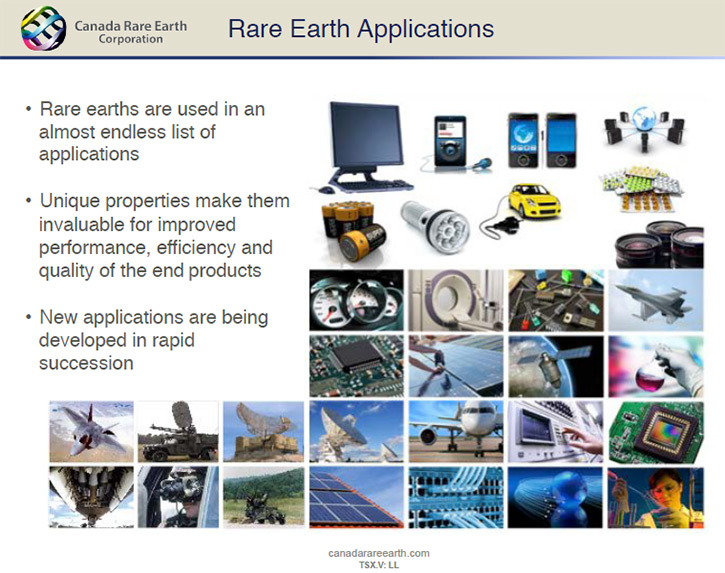 Canada Rare Earth Corporation

Rare Earth Applications

• Rare earths are used in an almost endless list of applications

• Unique properties make them invaluable for improved performance, efficiency and quality of the end products

• New applications are being developed in rapid succession

canadarareearth.com
TSX.V: LL